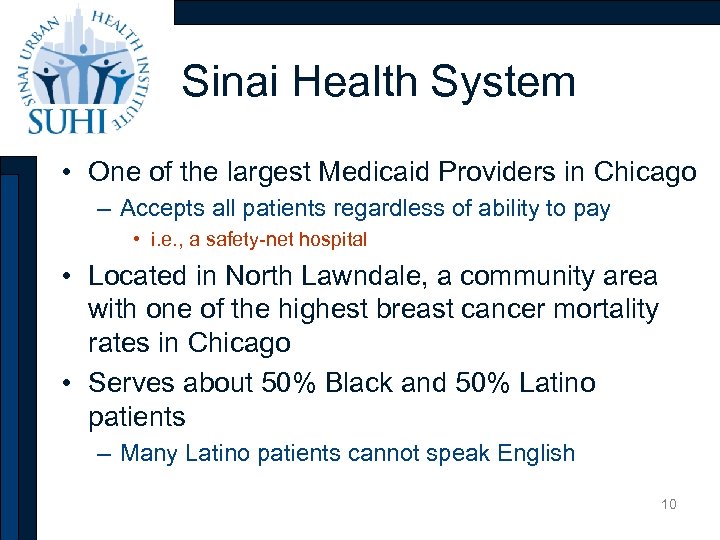 SINAI URBAN HEALTH INSTITUTE
SUHI

Sinai Health System

• One of the largest Medicaid Providers in Chicago
– Accepts all patients regardless of ability to pay
• i.e., a safety-net hospital

• Located in North Lawndale, a community area with one of the highest breast cancer mortality rates in Chicago

• Serves about 50% Black and 50% Latino patients
– Many Latino patients cannot speak English

10